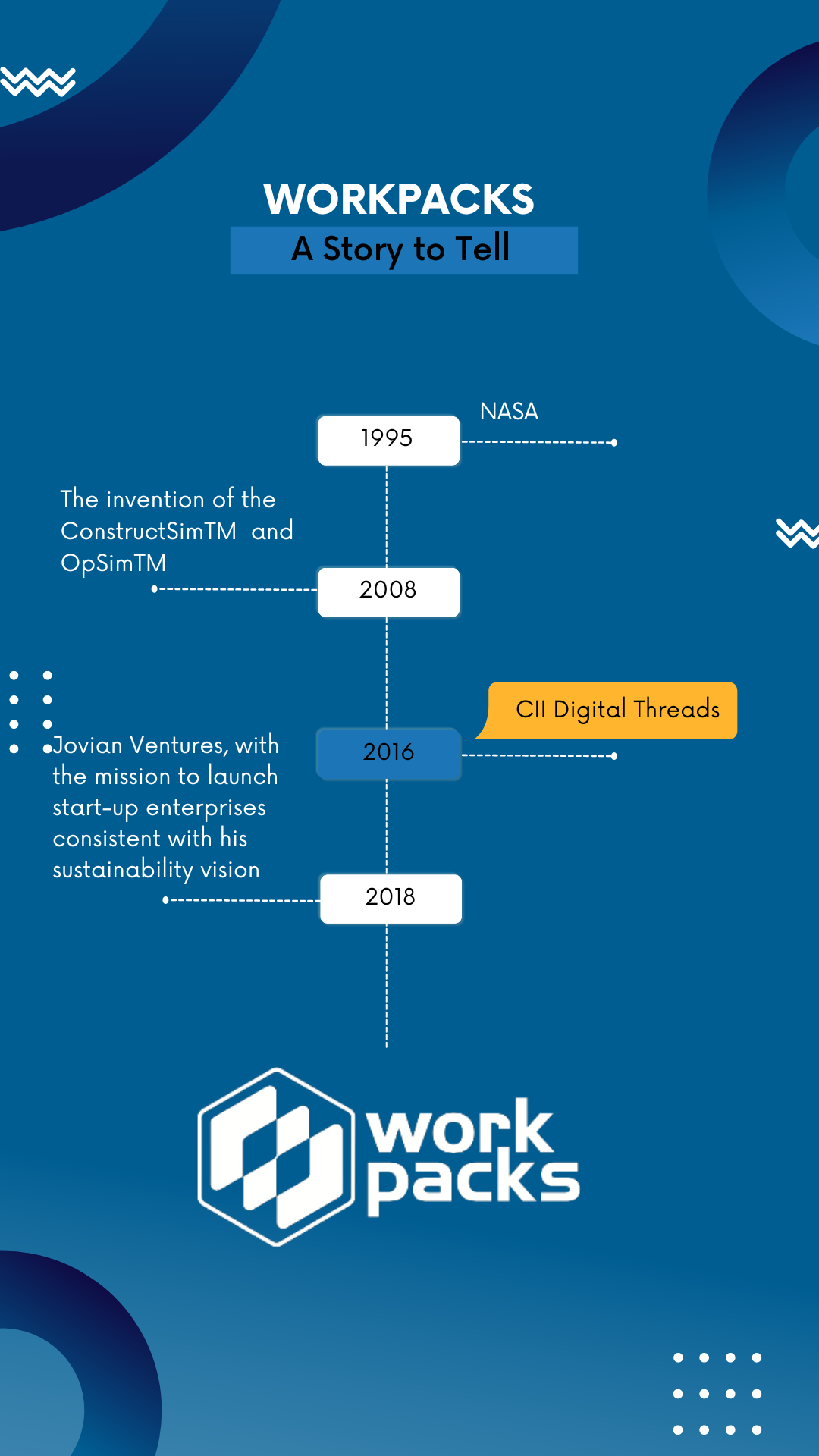 WORKPACKS
A Story to Tell

NASA

1995

The invention of the ConstructSimTM and OpSimTM

2008

CII Digital Threads

2016

Jovian Ventures, with the mission to launch start-up enterprises consistent with his sustainability vision

2018

work packs